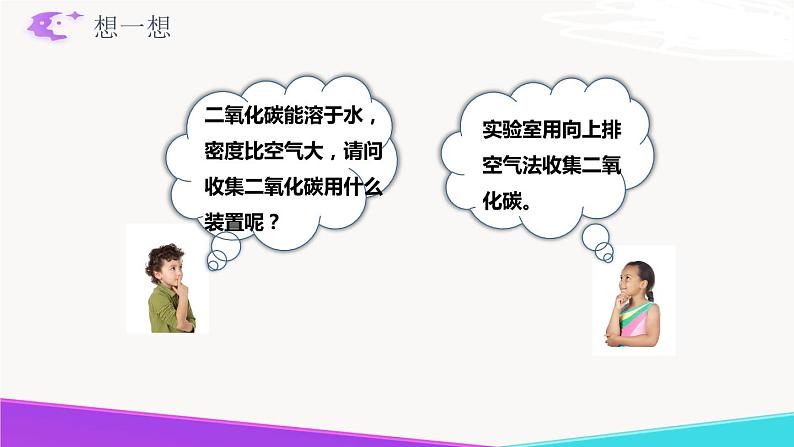 想一想

二氧化碳能溶于水，密度比空气大，请问收集二氧化碳用什么装置呢？

实验室用向上排空气法收集二氧化碳。